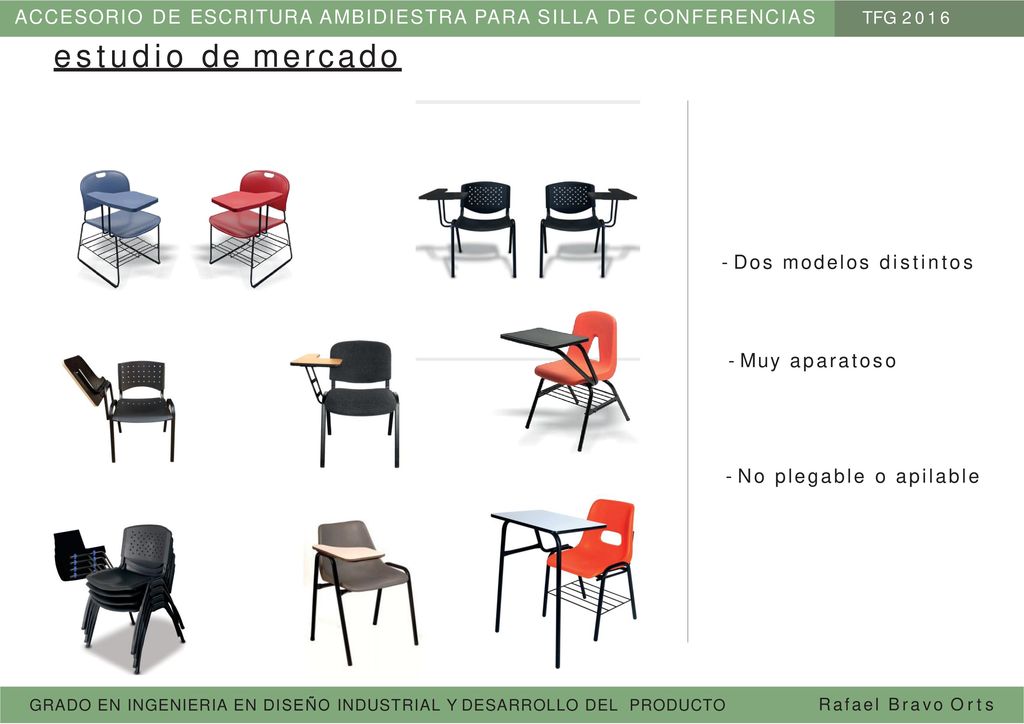 ACCESORIO DE ESCRITURA AMBIDIESTRA PARA SILLA DE CONFERENCIAS TFG 2016

estudio de mercado

- Dos modelos distintos

- Muy aparatoso

- No plegable o apilable

GRADO EN INGENIERIA EN DISEÑO INDUSTRIAL Y DESARROLLO DEL PRODUCTO Rafael Bravo Orts